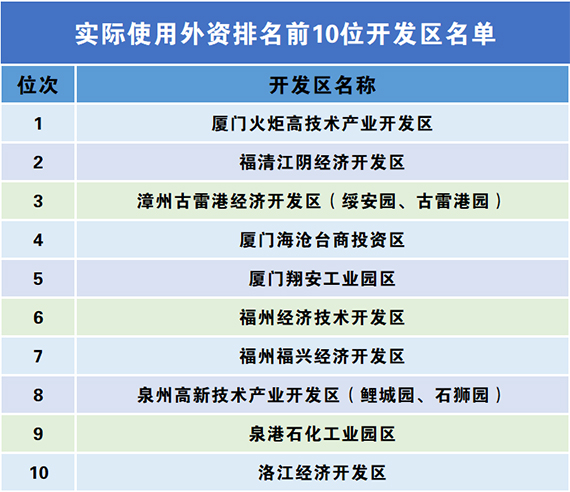 实际使用外资排名前10位开发区名单

| 位次 | 开发区名称 |
|---|---|
| 1 | 厦门火炬高技术产业开发区 |
| 2 | 福清江阴经济开发区 |
| 3 | 漳州古雷港经济开发区（绥安园、古雷港园） |
| 4 | 厦门海沧台商投资区 |
| 5 | 厦门翔安工业园区 |
| 6 | 福州经济技术开发区 |
| 7 | 福州福兴经济开发区 |
| 8 | 泉州高新技术产业开发区（鲤城园、石狮园） |
| 9 | 泉港石化工业园区 |
| 10 | 洛江经济开发区 |